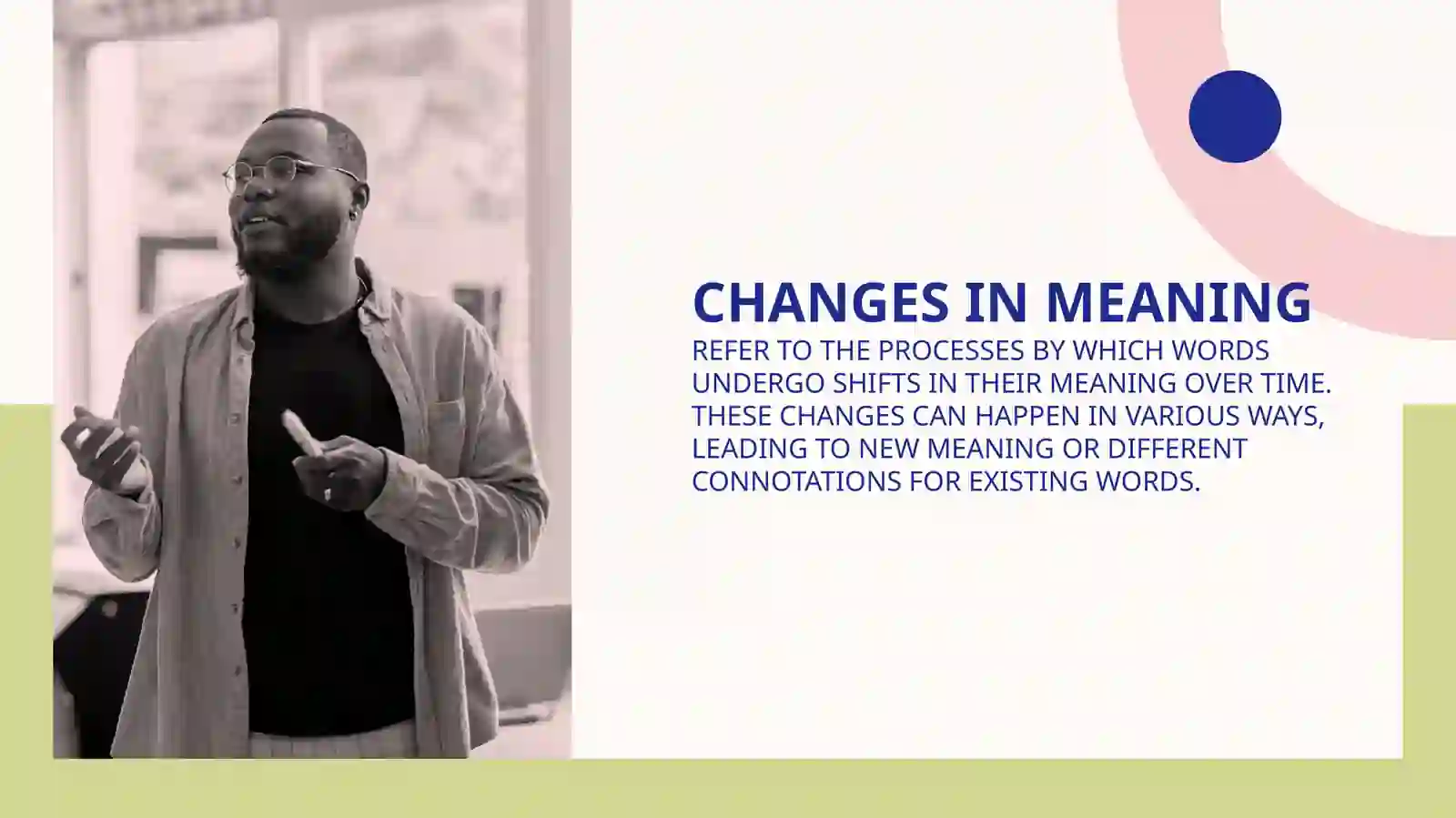 CHANGES IN MEANING

REFER TO THE PROCESSES BY WHICH WORDS UNDERGO SHIFTS IN THEIR MEANING OVER TIME. THESE CHANGES CAN HAPPEN IN VARIOUS WAYS, LEADING TO NEW MEANING OR DIFFERENT CONNOTATIONS FOR EXISTING WORDS.